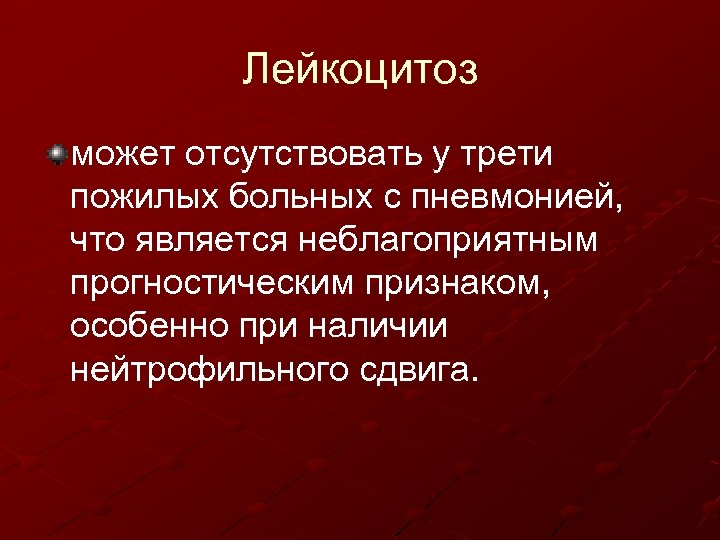 Лейкоцитоз

может отсутствовать у трети пожилых больных с пневмонией, что является неблагоприятным прогностическим признаком, особенно при наличии нейтрофильного сдвига.